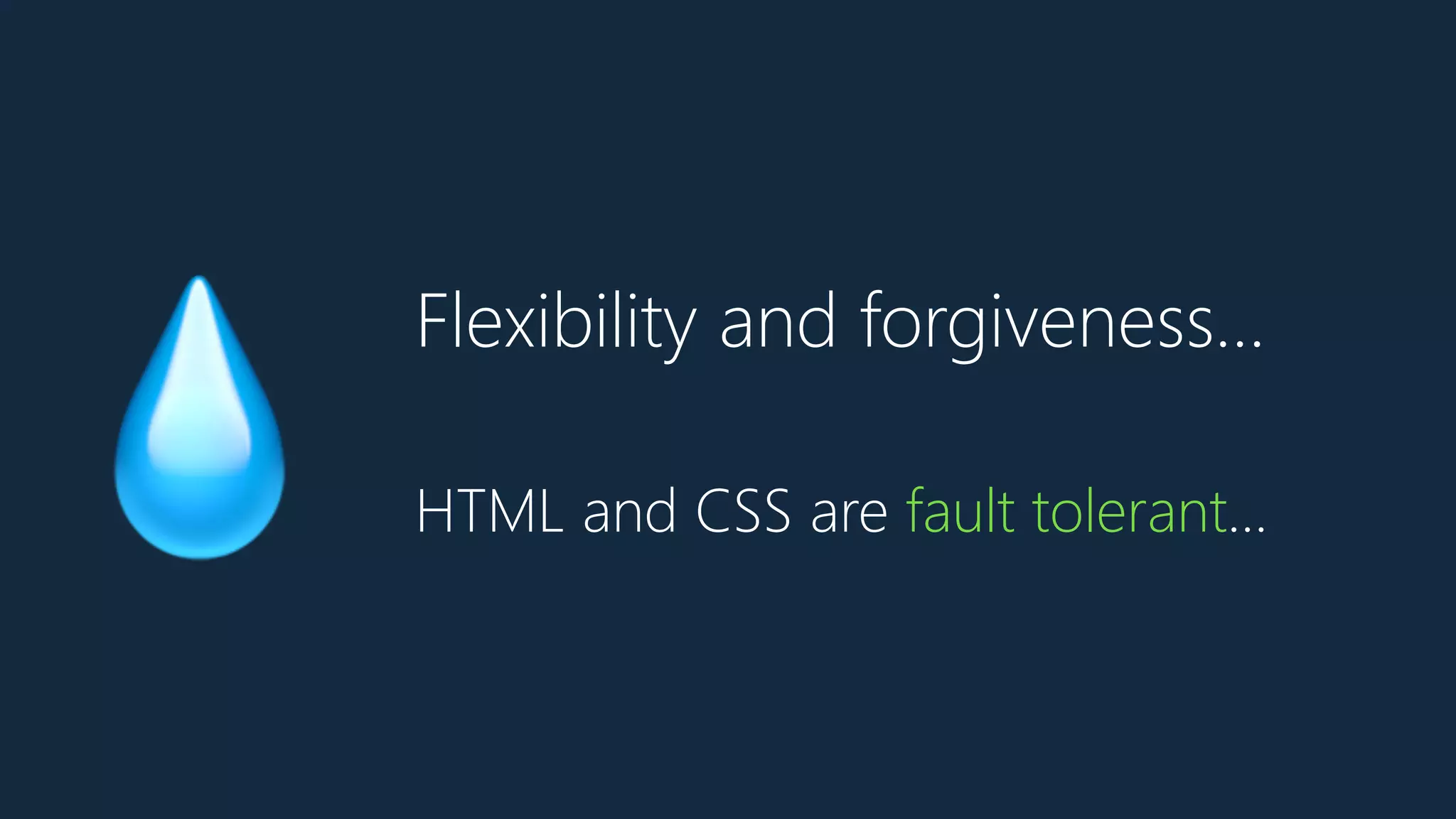 Flexibility and forgiveness...

HTML and CSS are fault tolerant...